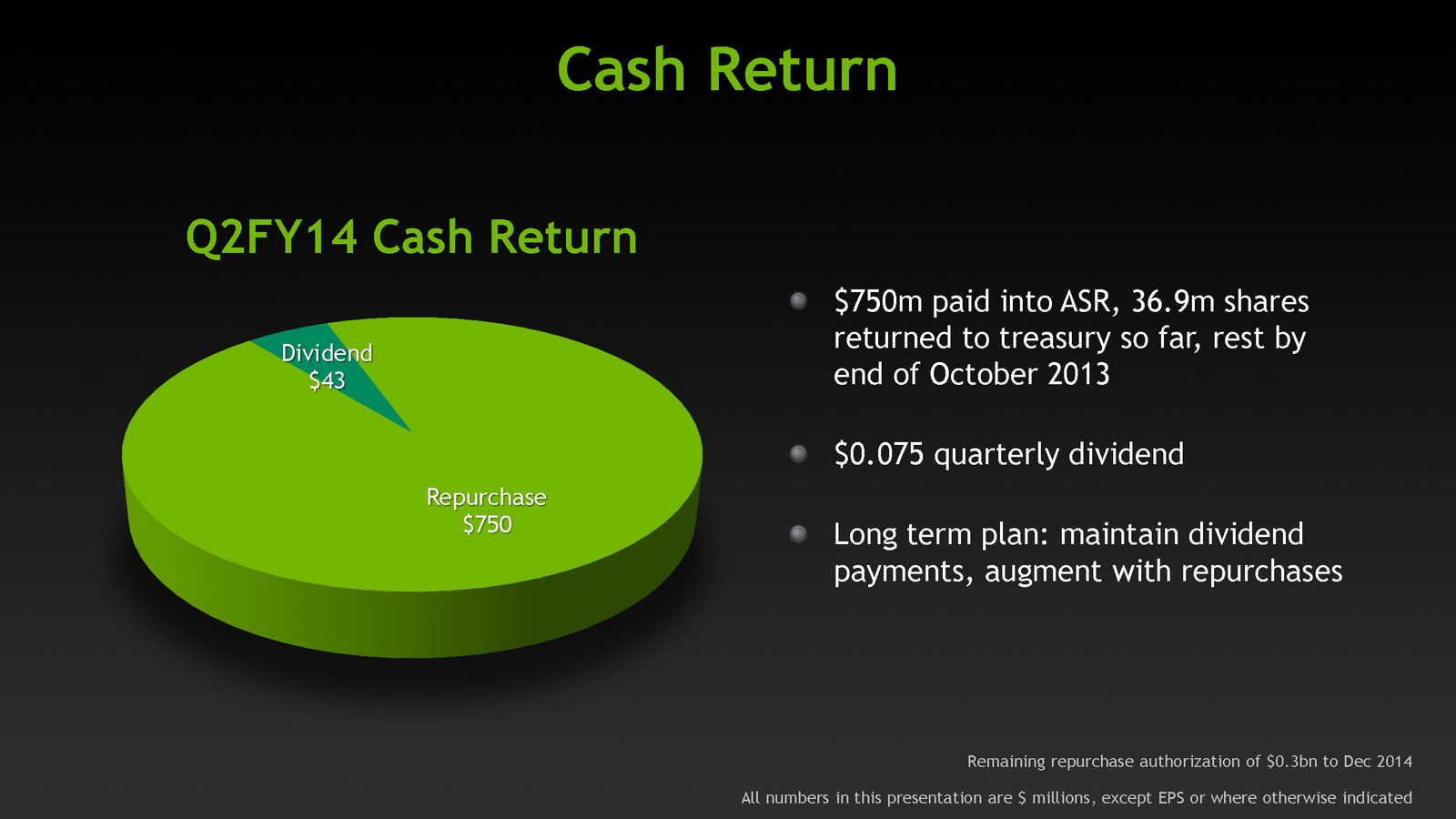 Cash Return

Q2FY14 Cash Return

Dividend
\$43

Repurchase
\$750

\$750m paid into ASR, 36.9m shares returned to treasury so far, rest by end of October 2013

\$0.075 quarterly dividend

Long term plan: maintain dividend payments, augment with repurchases

Remaining repurchase authorization of \$0.3bn to Dec 2014

All numbers in this presentation are \$ millions, except EPS or where otherwise indicated